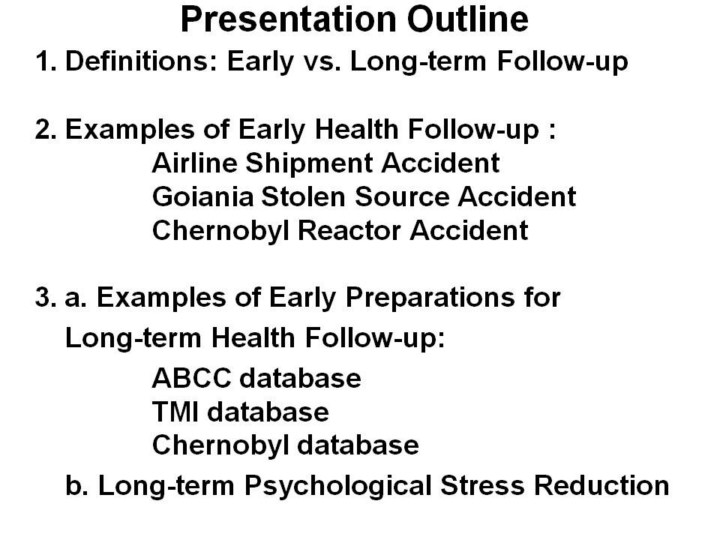 Presentation Outline

1. Definitions: Early vs. Long-term Follow-up

2. Examples of Early Health Follow-up :
Airline Shipment Accident
Goiania Stolen Source Accident
Chernobyl Reactor Accident

3. a. Examples of Early Preparations for Long-term Health Follow-up:
ABCC database
TMI database
Chernobyl database
b. Long-term Psychological Stress Reduction